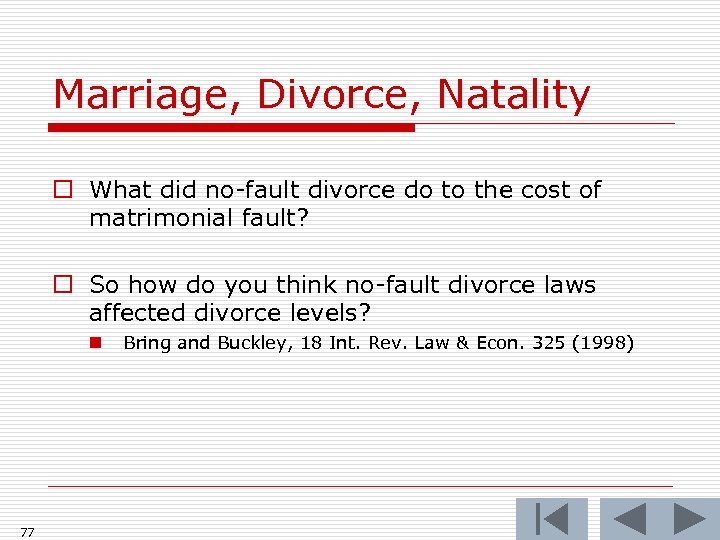 Marriage, Divorce, Natality

What did no-fault divorce do to the cost of matrimonial fault?

So how do you think no-fault divorce laws affected divorce levels?

Bring and Buckley, 18 Int. Rev. Law & Econ. 325 (1998)

77